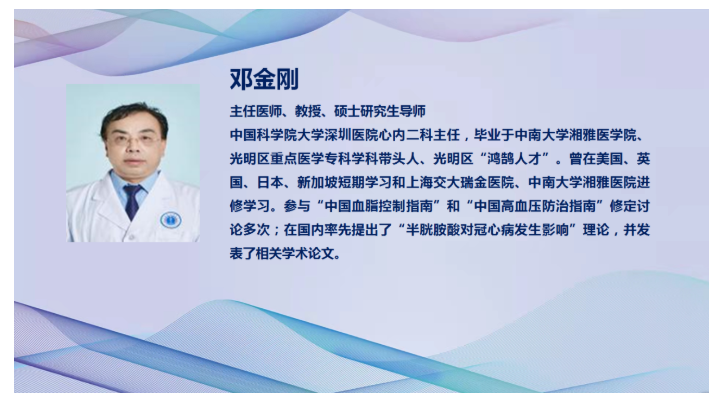 邓金刚

主任医师、教授、硕士研究生导师

中国科学院大学深圳医院心内二科主任，毕业于中南大学湘雅医学院、光明区重点医学专科学科带头人、光明区“鸿鹄人才”。曾在美国、英国、日本、新加坡短期学习和上海交大瑞金医院、中南大学湘雅医院进修学习。参与“中国血脂控制指南”和“中国高血压防治指南”修定讨论多次；在国内率先提出了“半胱胺酸对冠心病发生影响”理论，并发表了相关学术论文。